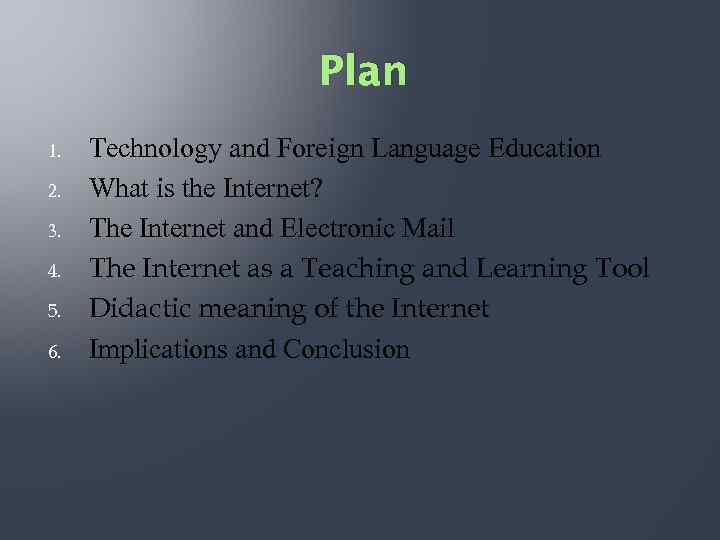 Plan

1. Technology and Foreign Language Education
2. What is the Internet?
3. The Internet and Electronic Mail
4. The Internet as a Teaching and Learning Tool
5. Didactic meaning of the Internet
6. Implications and Conclusion